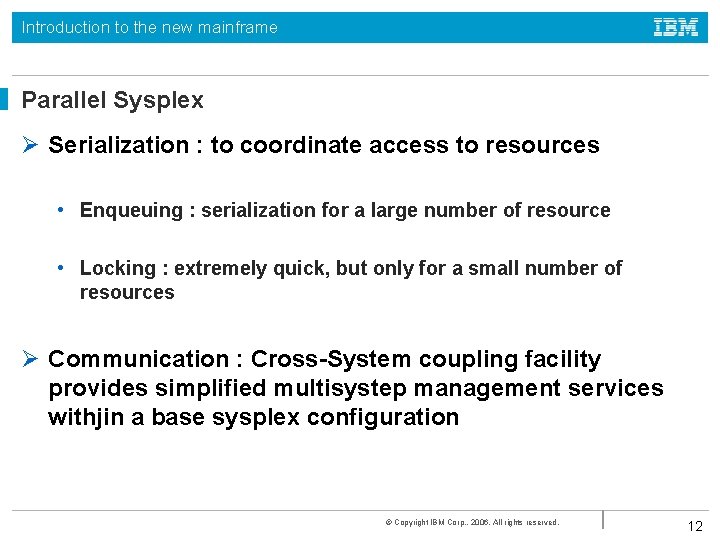 Introduction to the new mainframe

IBM

Parallel Sysplex

➢ Serialization : to coordinate access to resources

• Enqueuing : serialization for a large number of resource

• Locking : extremely quick, but only for a small number of resources

➢ Communication : Cross-System coupling facility provides simplified multisystep management services withjin a base sysplex configuration

© Copyright IBM Corp., 2006. All rights reserved.

12